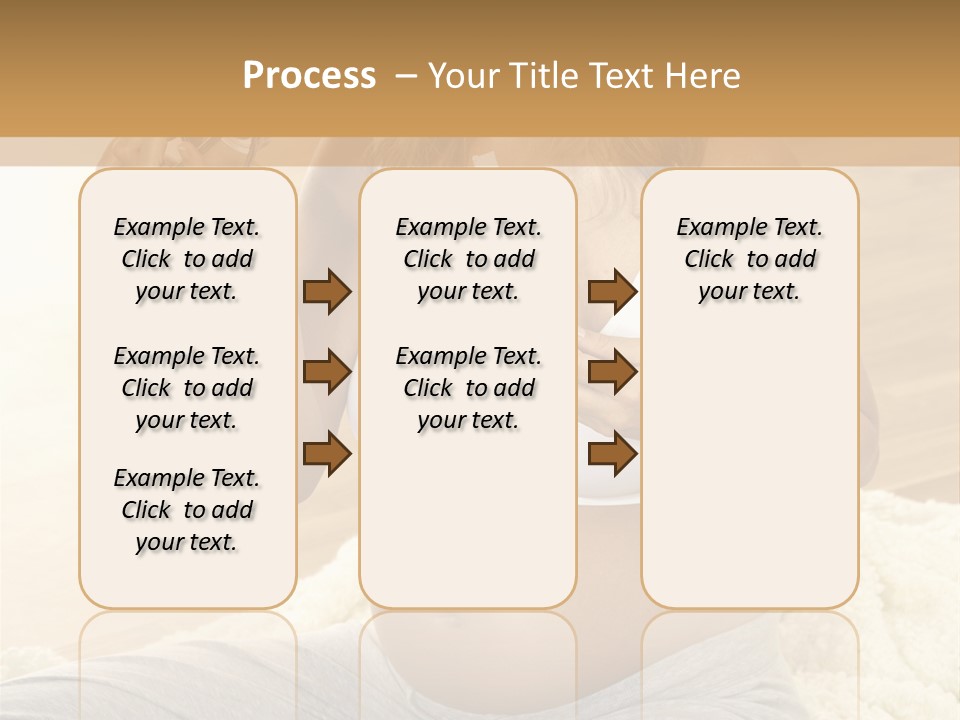 Process – Your Title Text Here

Example Text. Click to add your text.

Example Text. Click to add your text.

Example Text. Click to add your text.

Example Text. Click to add your text.

Example Text. Click to add your text.

Example Text. Click to add your text.